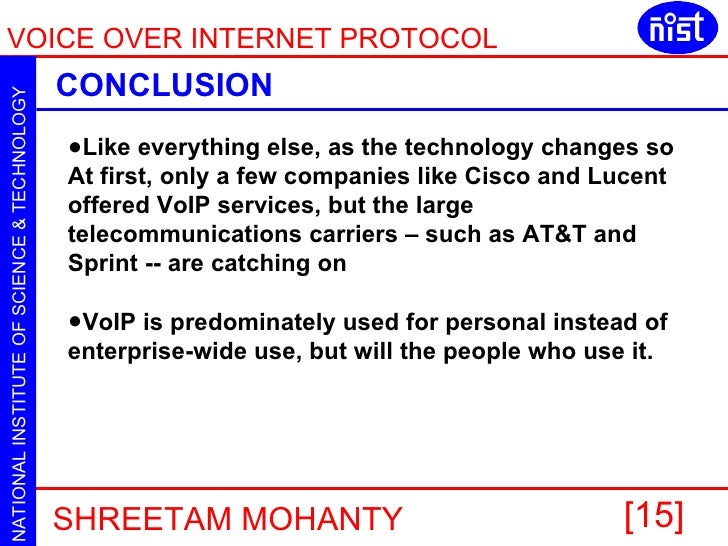 VOICE OVER INTERNET PROTOCOL

nist

NATIONAL INSTITUTE OF SCIENCE & TECHNOLOGY

CONCLUSION

•Like everything else, as the technology changes so At first, only a few companies like Cisco and Lucent offered VoIP services, but the large telecommunications carriers – such as AT&T and Sprint -- are catching on

•VoIP is predominately used for personal instead of enterprise-wide use, but will the people who use it.

SHREETAM MOHANTY

[15]